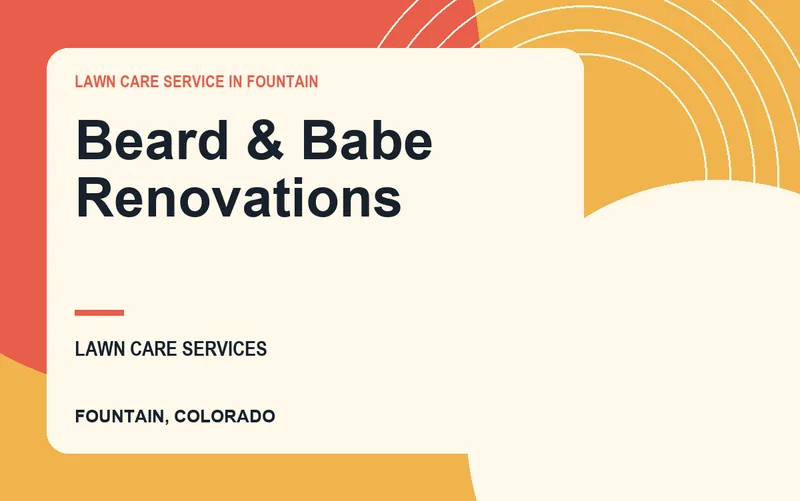 LAWN CARE SERVICE IN FOUNTAIN

Beard & Babe Renovations

LAWN CARE SERVICES

FOUNTAIN, COLORADO